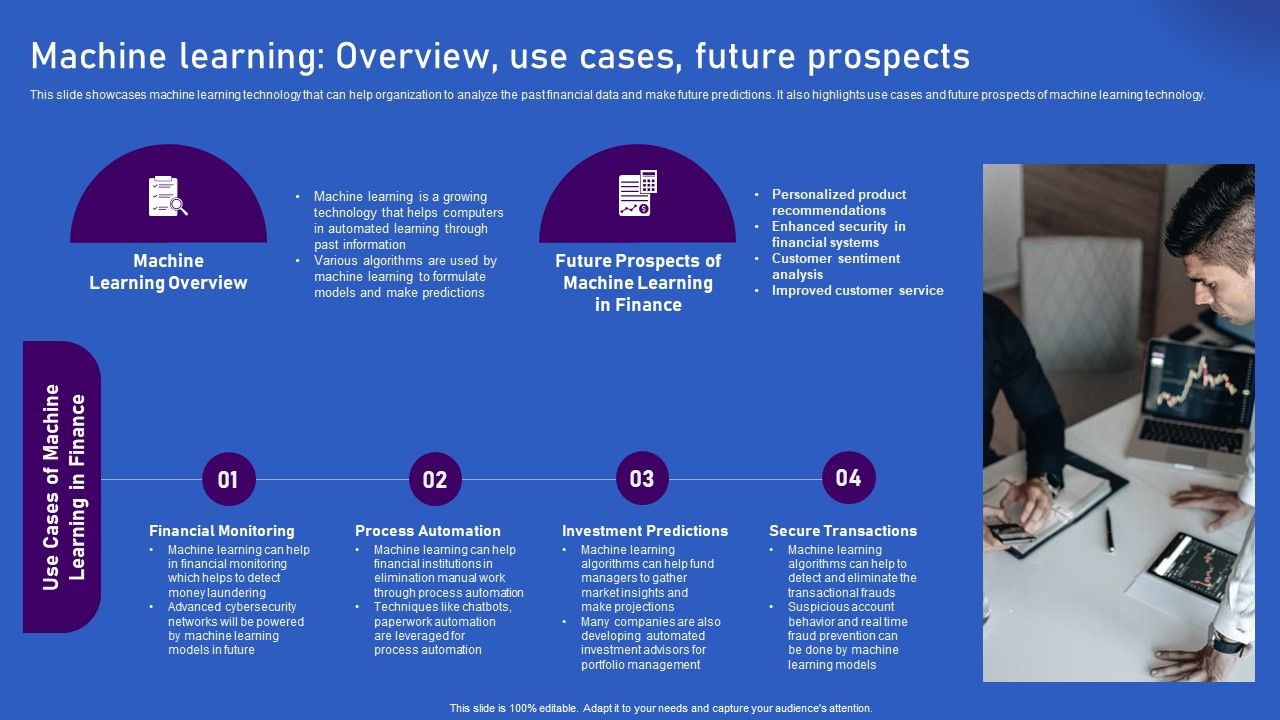 Machine learning: Overview, use cases, future prospects

This slide showcases machine learning technology that can help organization to analyze the past financial data and make future predictions. It also highlights use cases and future prospects of machine learning technology.

Machine Learning Overview

• Machine learning is a growing technology that helps computers in automated learning through past information
• Various algorithms are used by machine learning to formulate models and make predictions

Future Prospects of Machine Learning in Finance

• Personalized product recommendations
• Enhanced security in financial systems
• Customer sentiment analysis
• Improved customer service

Use Cases of Machine Learning in Finance

01

Financial Monitoring
• Machine learning can help in financial monitoring which helps to detect money laundering
• Advanced cybersecurity networks will be powered by machine learning models in future

02

Process Automation
• Machine learning can help financial institutions in elimination manual work through process automation
• Techniques like chatbots, paperwork automation are leveraged for process automation

03

Investment Predictions
• Machine learning algorithms can help fund managers to gather market insights and make projections
• Many companies are also developing automated investment advisors for portfolio management

04

Secure Transactions
• Machine learning algorithms can help to detect and eliminate the transactional frauds
• Suspicious account behavior and real time fraud prevention can be done by machine learning models

This slide is 100% editable. Adapt it to your needs and capture your audience's attention.